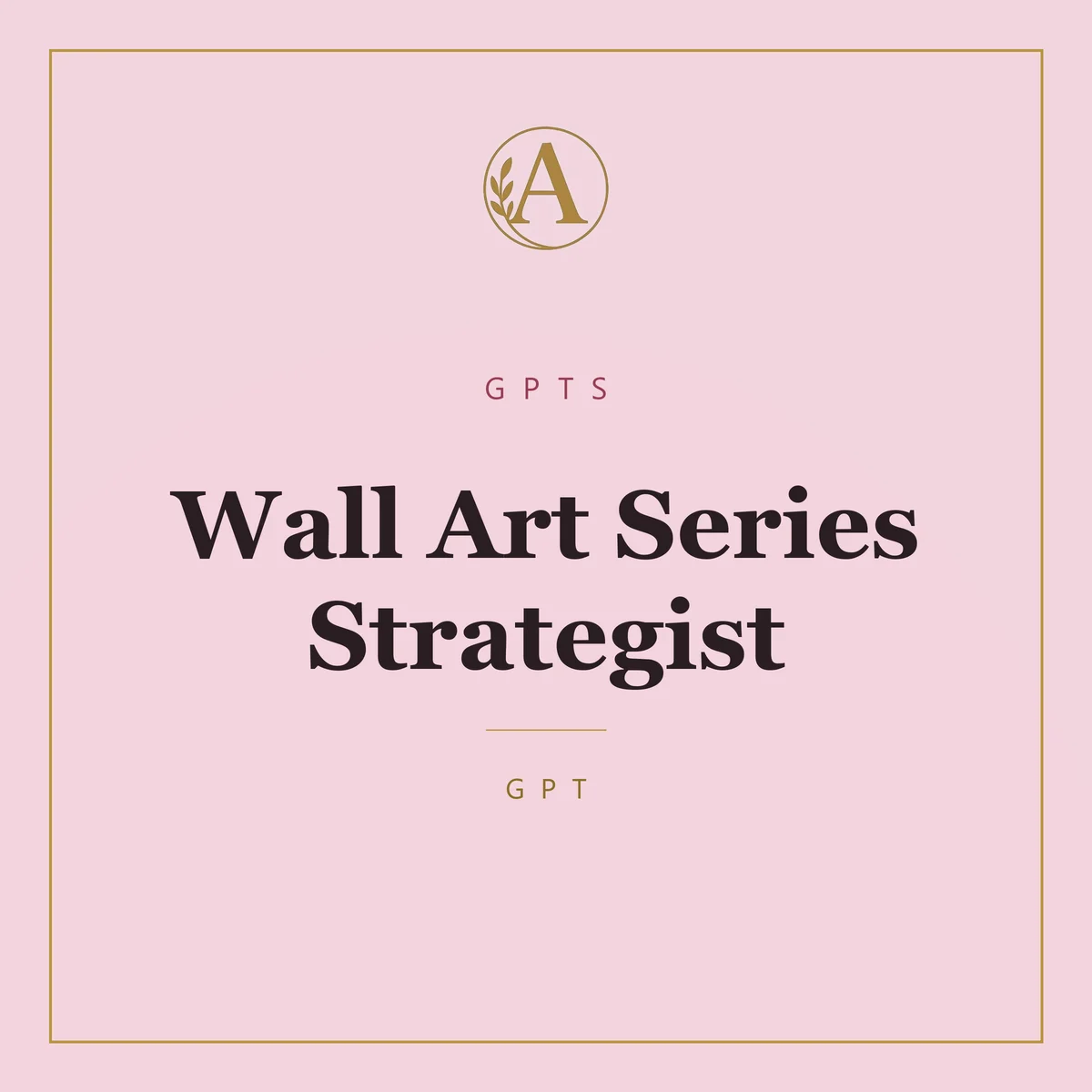 A

GPTS

Wall Art Series Strategist

GPT